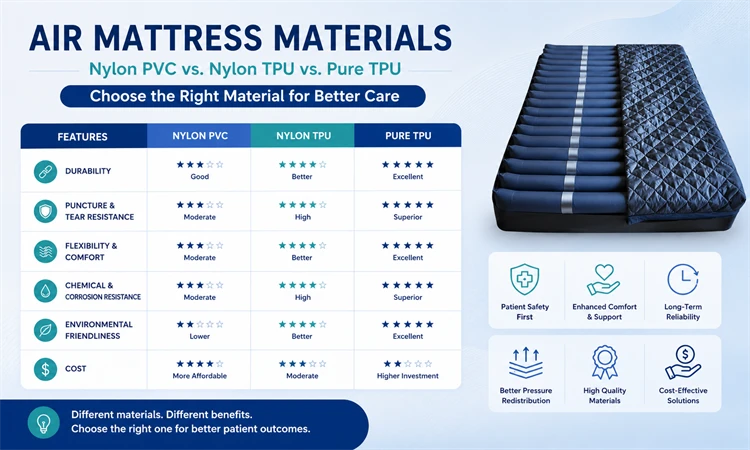 AIR MATTRESS MATERIALS

Nylon PVC vs. Nylon TPU vs. Pure TPU

Choose the Right Material for Better Care

| FEATURES | NYLON PVC | NYLON TPU | PURE TPU |
|---|---|---|---|
| DURABILITY | ★★★☆☆ Good | ★★★★☆ Better | ★★★★★ Excellent |
| PUNCTURE & TEAR RESISTANCE | ★★★☆☆ Moderate | ★★★★☆ High | ★★★★★ Superior |
| FLEXIBILITY & COMFORT | ★★★☆☆ Moderate | ★★★★☆ Better | ★★★★★ Excellent |
| CHEMICAL & CORROSION RESISTANCE | ★★★☆☆ Moderate | ★★★★☆ High | ★★★★★ Superior |
| ENVIRONMENTAL FRIENDLINESS | ★★☆☆☆ Lower | ★★★★☆ Better | ★★★★★ Excellent |
| COST | ★★★★☆ More Affordable | ★★★☆☆ Moderate | ★★☆☆☆ Higher Investment |

Patient Safety First

Enhanced Comfort & Support

Long-Term Reliability

Better Pressure Redistribution

High Quality Materials

Cost-Effective Solutions

Different materials. Different benefits.
Choose the right one for better patient outcomes.